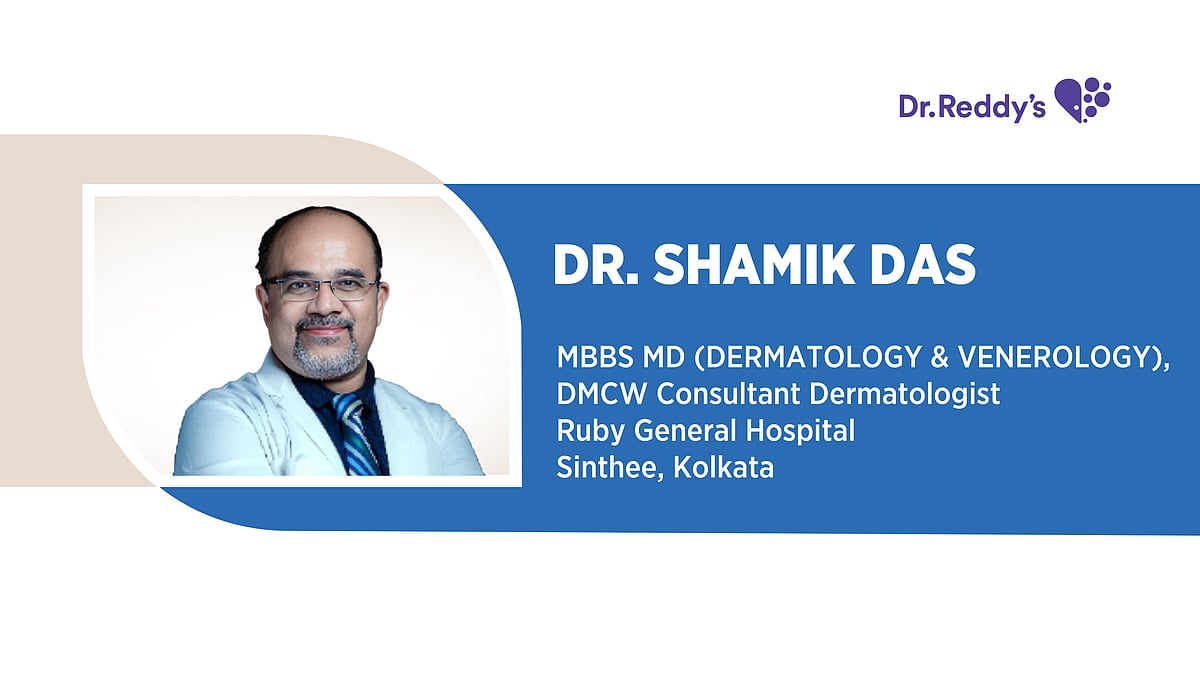 Dr.Reddy's

DR. SHAMIK DAS

MBBS MD (DERMATOLOGY & VENEROLOGY), DMCW Consultant Dermatologist
Ruby General Hospital
Sinthee, Kolkata